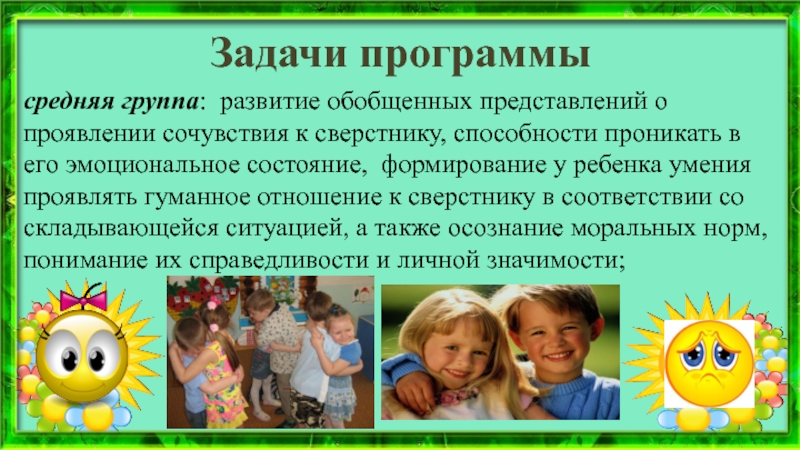 Задачи программы

средняя группа: развитие обобщенных представлений о проявлении сочувствия к сверстнику, способности проникать в его эмоциональное состояние, формирование у ребенка умения проявлять гуманное отношение к сверстнику в соответствии со складывающейся ситуацией, а также осознание моральных норм, понимание их справедливости и личной значимости;